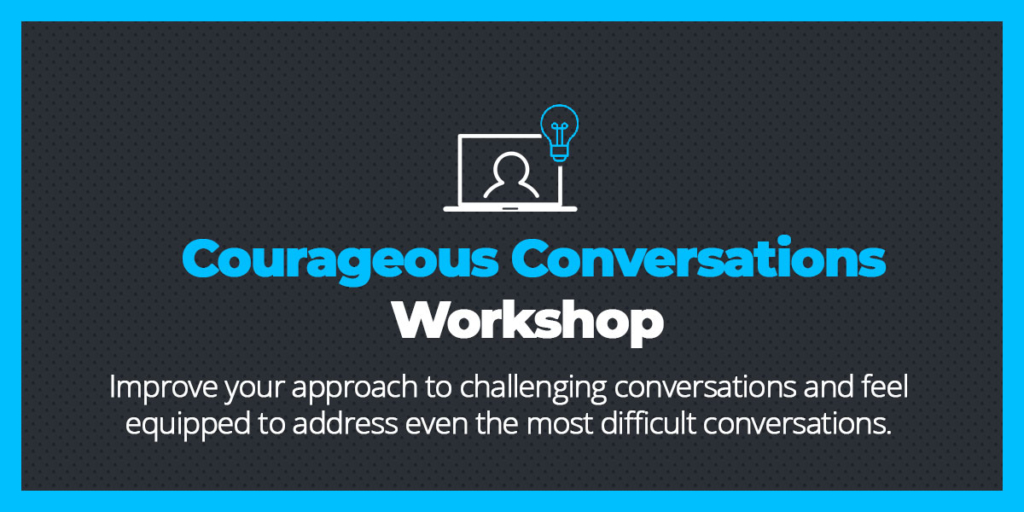 Courageous Conversations Workshop

Improve your approach to challenging conversations and feel equipped to address even the most difficult conversations.